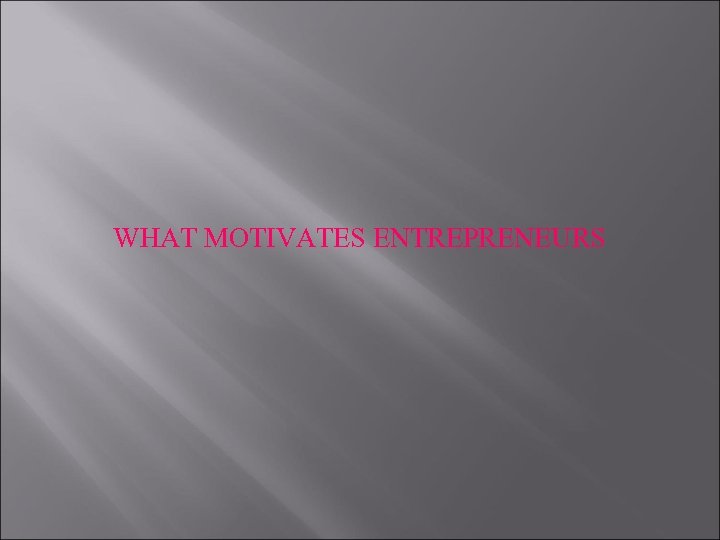 WHAT MOTIVATES ENTREPRENEURS